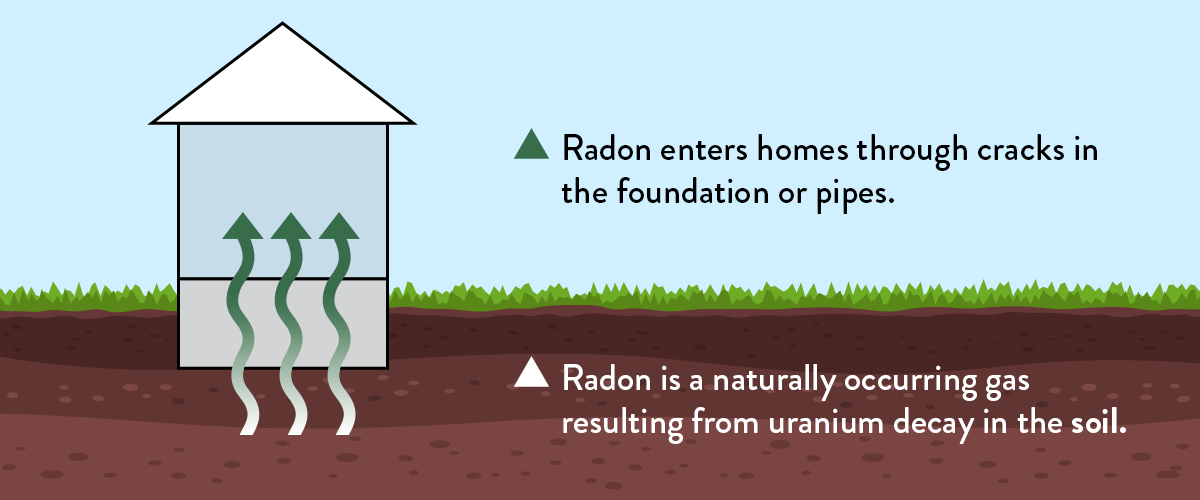 Radon enters homes through cracks in the foundation or pipes.

Radon is a naturally occurring gas resulting from uranium decay in the soil.